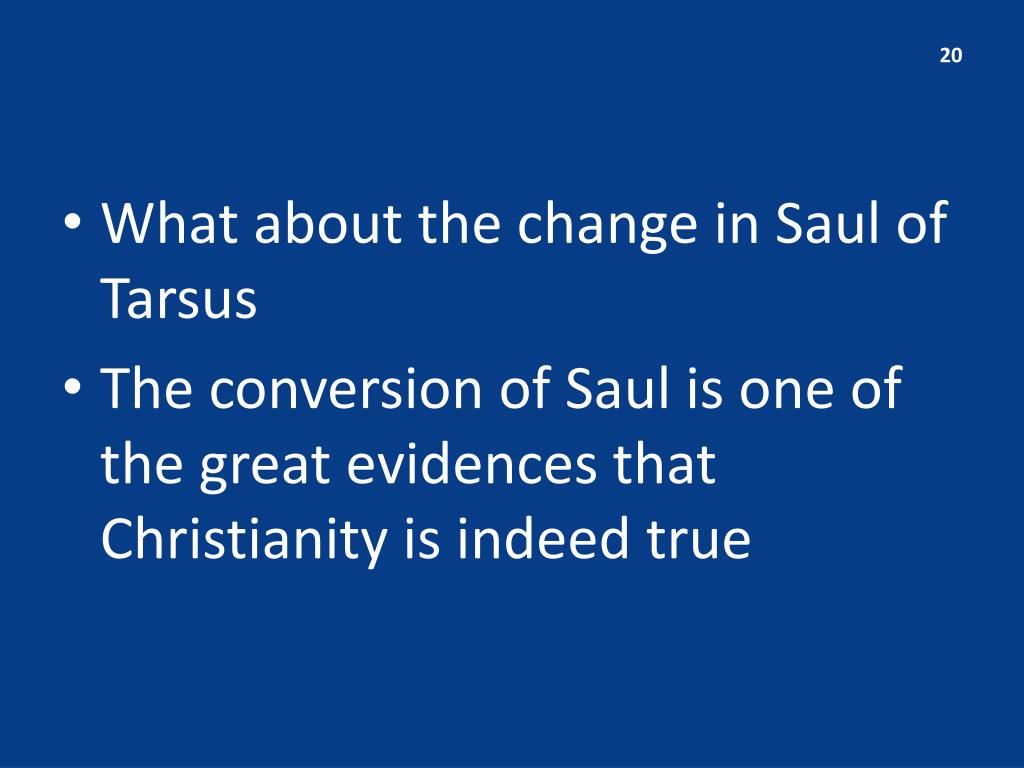 20

• What about the change in Saul of Tarsus

• The conversion of Saul is one of the great evidences that Christianity is indeed true